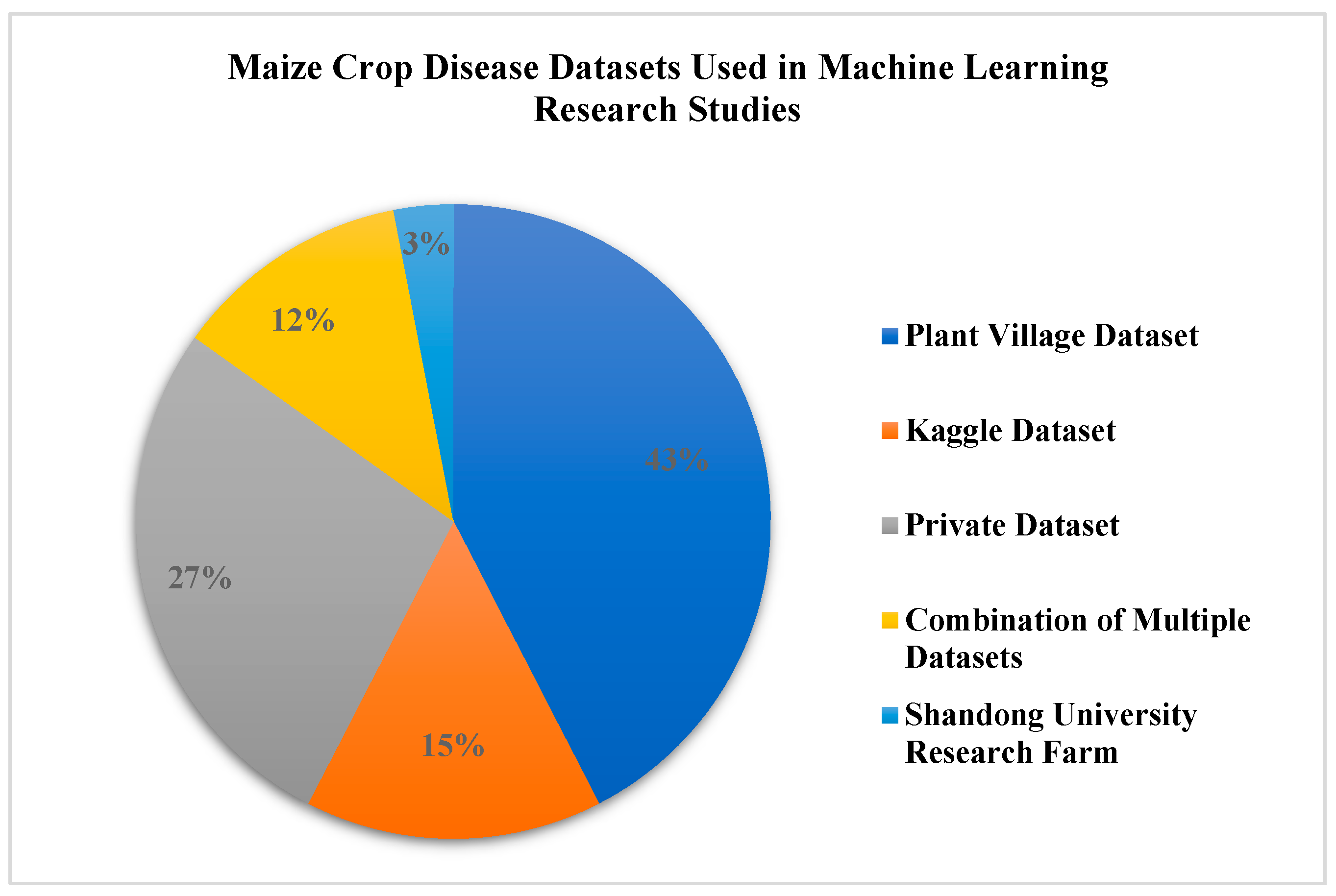 Maize Crop Disease Datasets Used in Machine Learning Research Studies

3%

12%

43%

27%

15%

Plant Village Dataset

Kaggle Dataset

Private Dataset

Combination of Multiple Datasets

Shandong University Research Farm